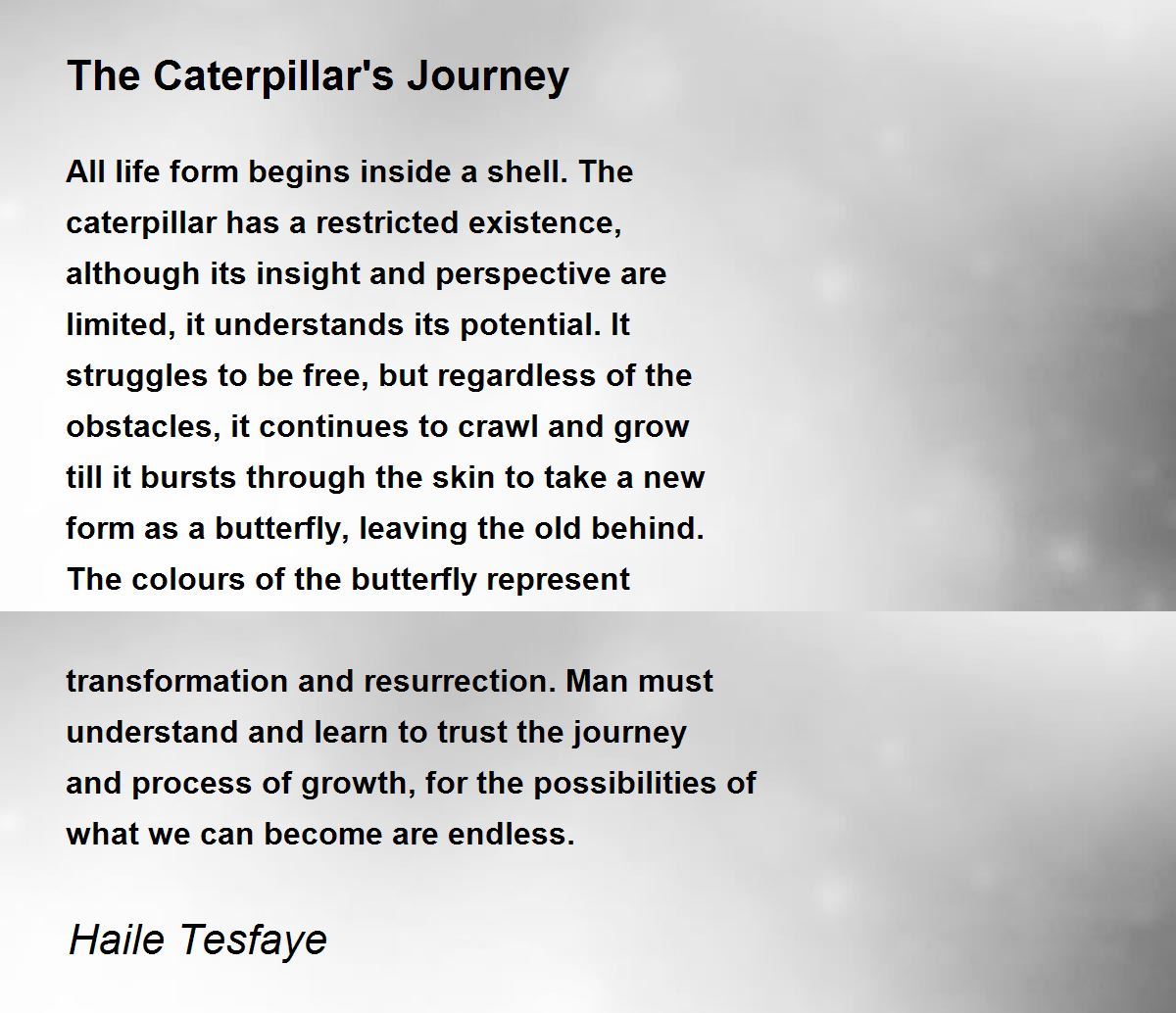 The Caterpillar's Journey

All life form begins inside a shell. The caterpillar has a restricted existence, although its insight and perspective are limited, it understands its potential. It struggles to be free, but regardless of the obstacles, it continues to crawl and grow till it bursts through the skin to take a new form as a butterfly, leaving the old behind. The colours of the butterfly represent

transformation and resurrection. Man must understand and learn to trust the journey and process of growth, for the possibilities of what we can become are endless.

Haile Tesfaye